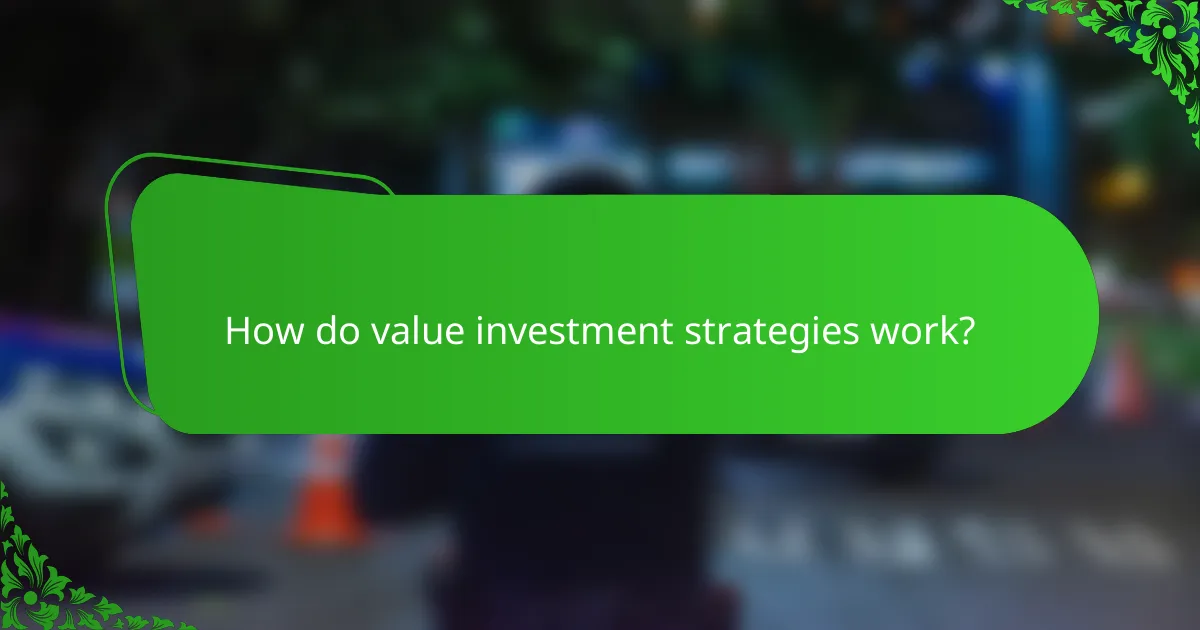 How do value investment strategies work?